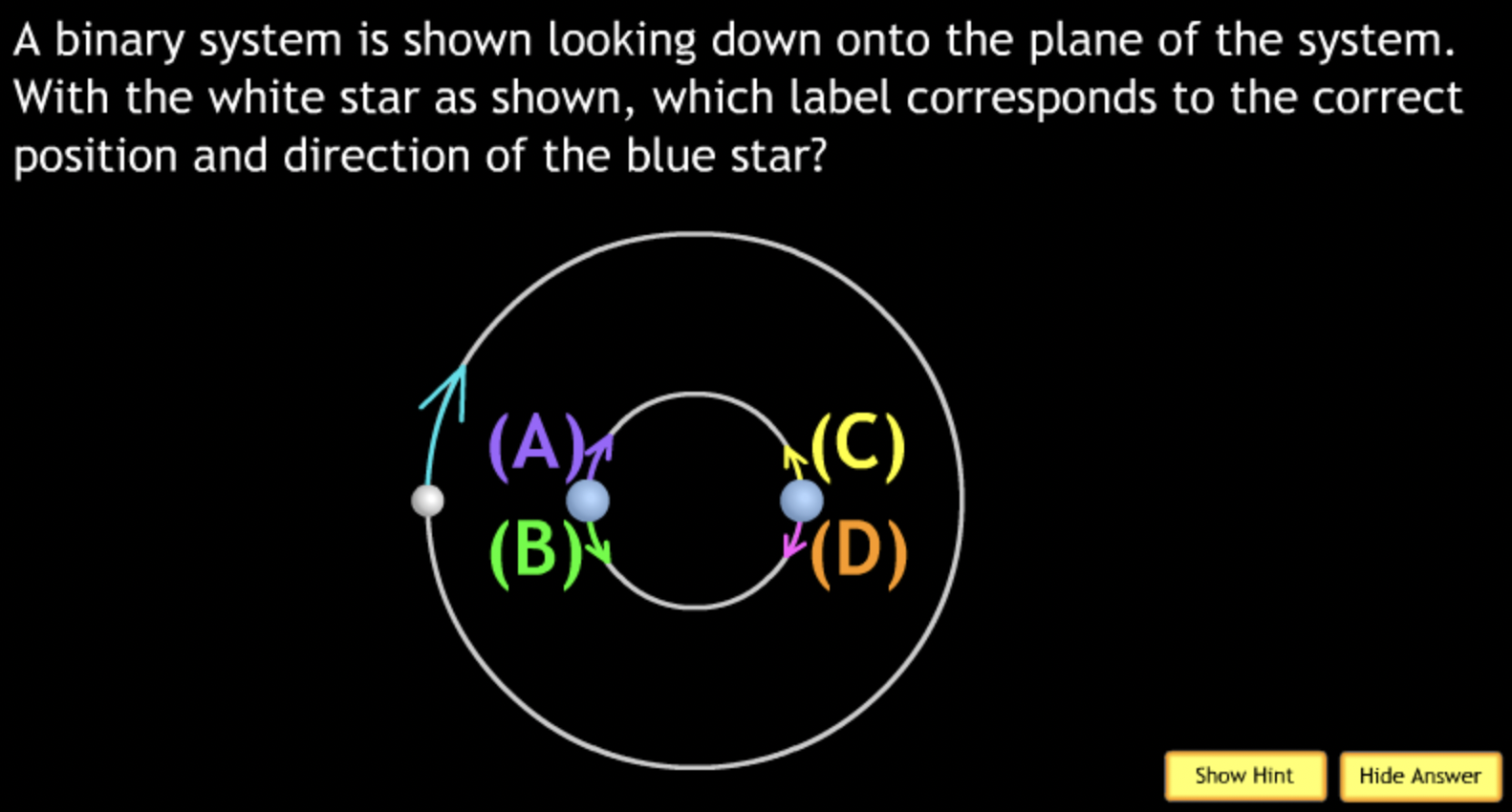 A binary system is shown looking down onto the plane of the system. With the white star as shown, which label corresponds to the correct position and direction of the blue star?

(A)
(B)
(C)
(D)

Show Hint
Hide Answer